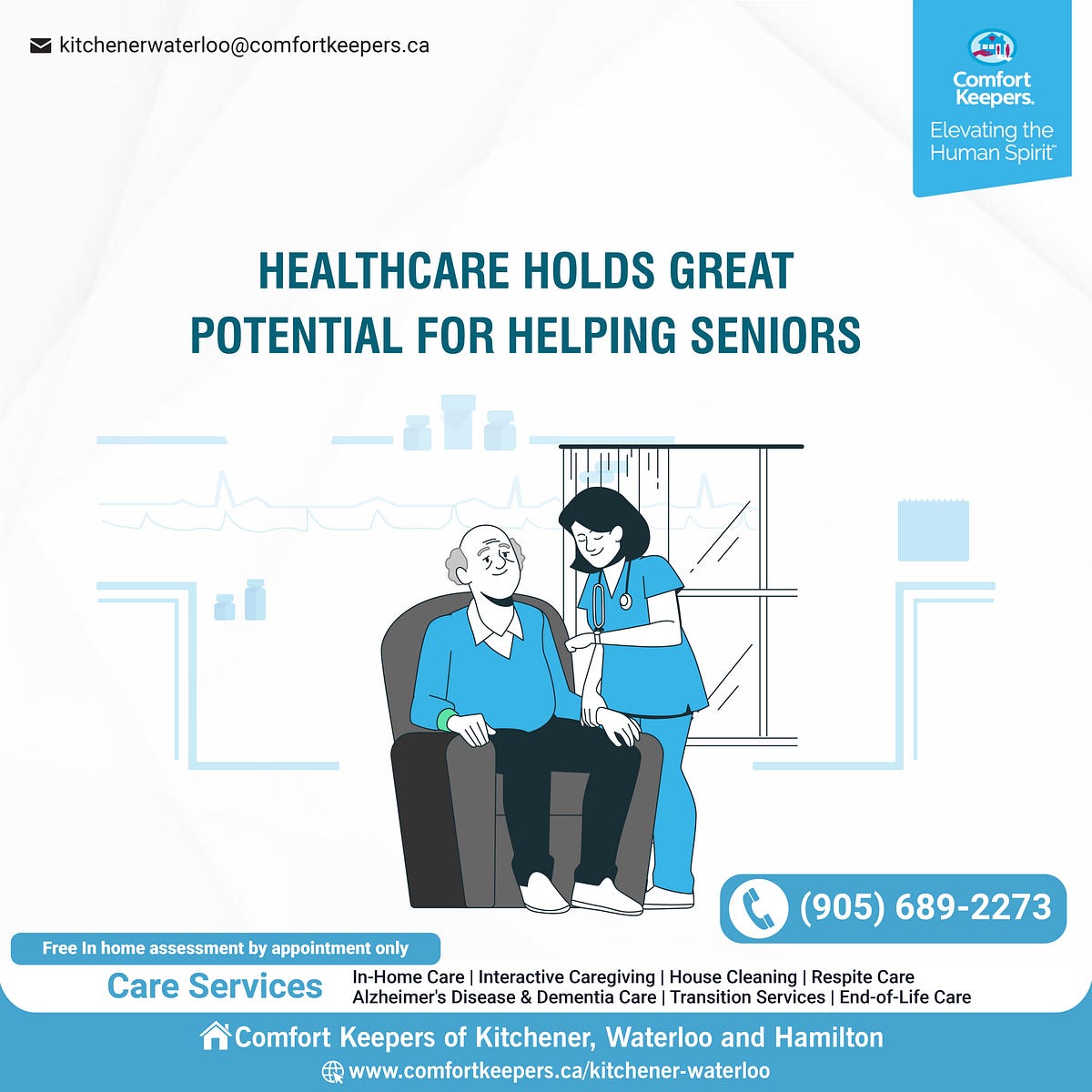 kitchenerwaterloo@comfortkeepers.ca

Comfort Keepers.
Elevating the Human Spirit™

HEALTHCARE HOLDS GREAT POTENTIAL FOR HELPING SENIORS

(905) 689-2273

Free In home assessment by appointment only

Care Services

In-Home Care | Interactive Caregiving | House Cleaning | Respite Care
Alzheimer's Disease & Dementia Care | Transition Services | End-of-Life Care

Comfort Keepers of Kitchener, Waterloo and Hamilton
www.comfortkeepers.ca/kitchener-waterloo